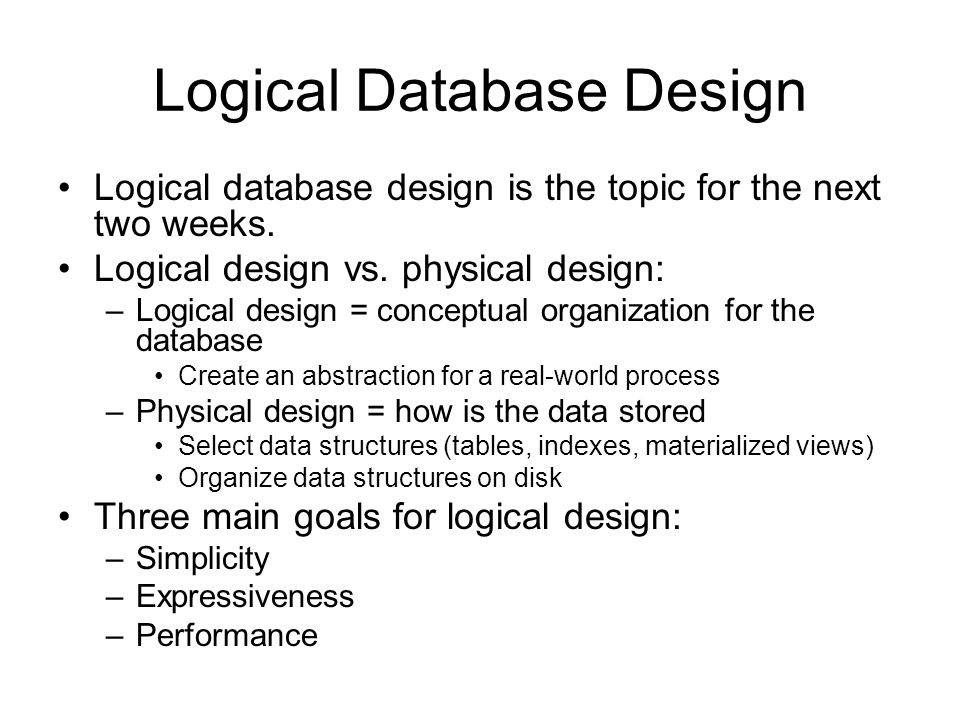 Logical Database Design

• Logical database design is the topic for the next two weeks.
• Logical design vs. physical design:
– Logical design = conceptual organization for the database
• Create an abstraction for a real-world process
– Physical design = how is the data stored
• Select data structures (tables, indexes, materialized views)
• Organize data structures on disk
• Three main goals for logical design:
– Simplicity
– Expressiveness
– Performance